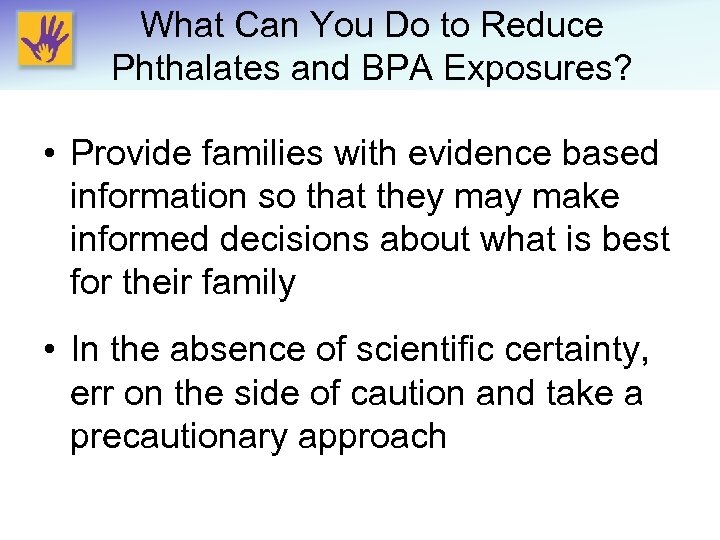 What Can You Do to Reduce Phthalates and BPA Exposures?

• Provide families with evidence based information so that they may make informed decisions about what is best for their family

• In the absence of scientific certainty, err on the side of caution and take a precautionary approach